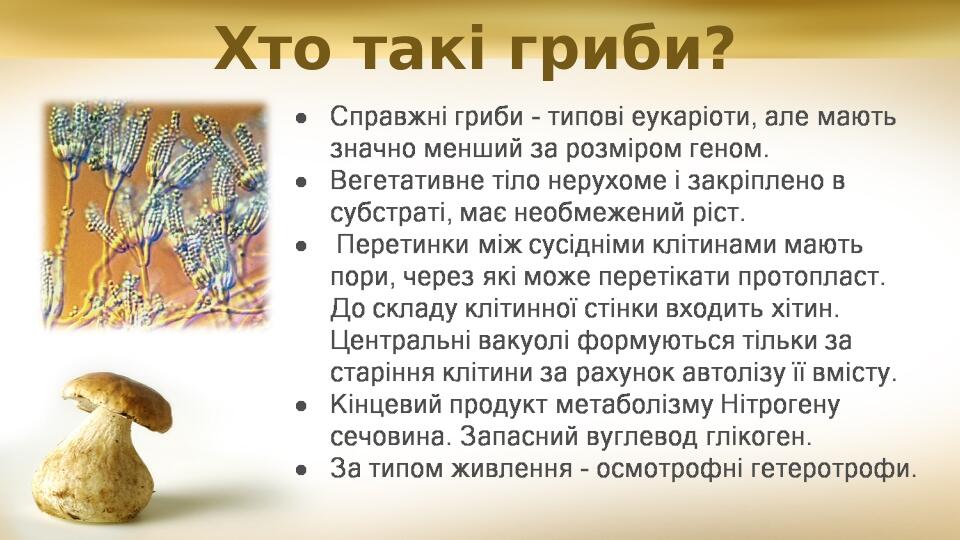 Хто такі гриби?

- Справжні гриби - типові еукаріоти, але мають значно менший за розміром геном.
- Вегетативне тіло нерухоме і закріплено в субстраті, має необмежений ріст.
- Перетинки між сусідніми клітинами мають пори, через які може перетікати протопласт. До складу клітинної стінки входить хітин. Центральні вакуолі формуються тільки за старіння клітини за рахунок автолізу її вмісту.
- Кінцевий продукт метаболізму Нітрогену сечовина. Запасний вуглевод глікоген.
- За типом живлення - осмотрофні гетеротрофи.